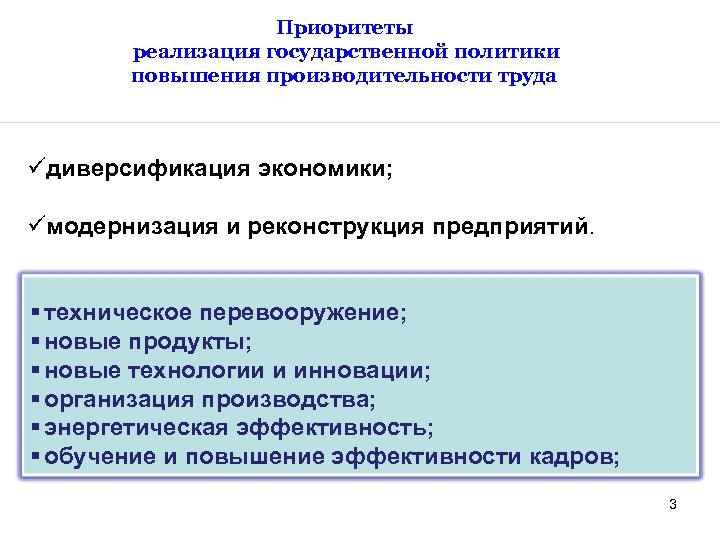 Приоритеты
реализация государственной политики
повышения производительности труда

✓диверсификация экономики;

✓модернизация и реконструкция предприятий.

▪ техническое перевооружение;
▪ новые продукты;
▪ новые технологии и инновации;
▪ организация производства;
▪ энергетическая эффективность;
▪ обучение и повышение эффективности кадров;

3